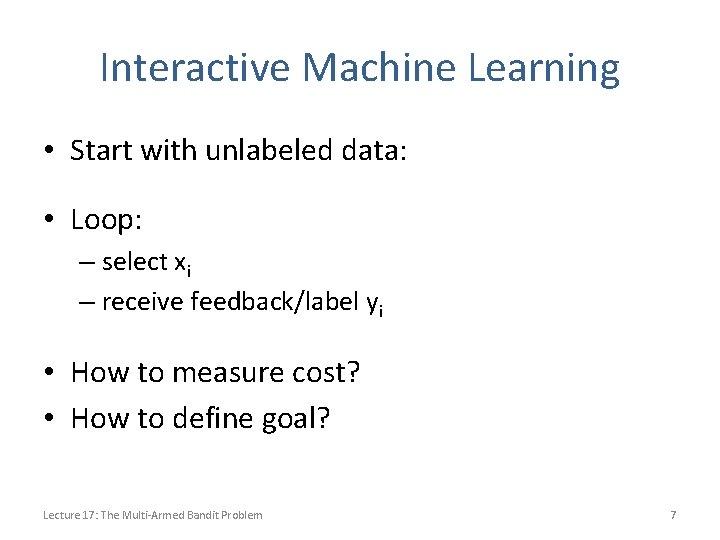 Interactive Machine Learning

• Start with unlabeled data:

• Loop:
– select $x_i$
– receive feedback/label $y_i$

• How to measure cost?
• How to define goal?

Lecture 17: The Multi-Armed Bandit Problem

7